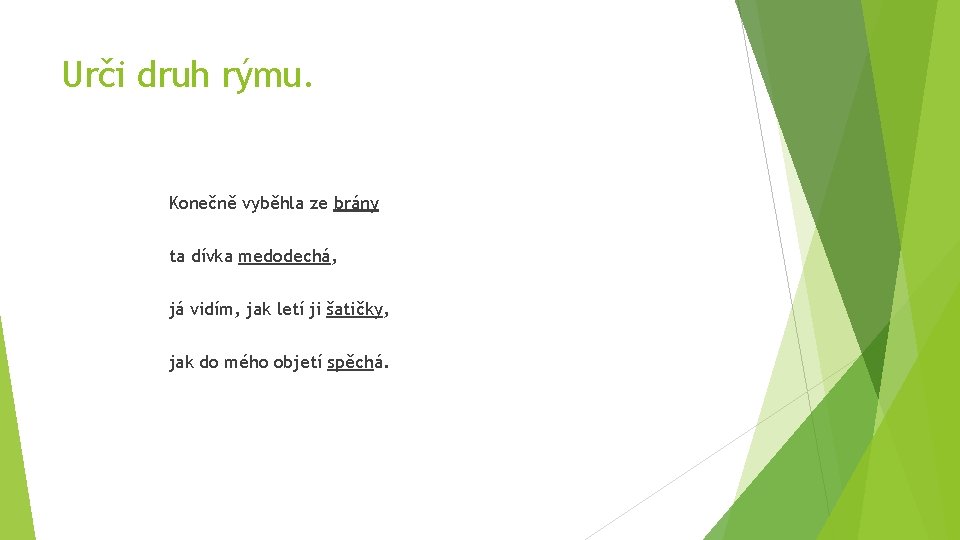 Urči druh rýmu.

Konečně vyběhla ze brány

ta dívka medodechá,

já vidím, jak letí ji šatičky,

jak do mého objetí spěchá.